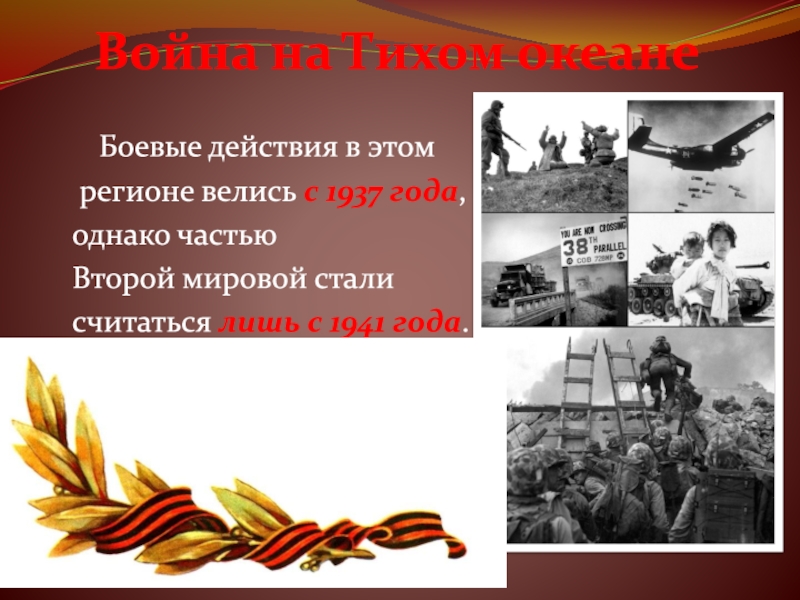 Война на Тихом океане

Боевые действия в этом регионе велись с 1937 года, однако частью Второй мировой стали считаться лишь с 1941 года.

YOU ARE NOW CROSSING 38TH PARALLEL COB 728MP